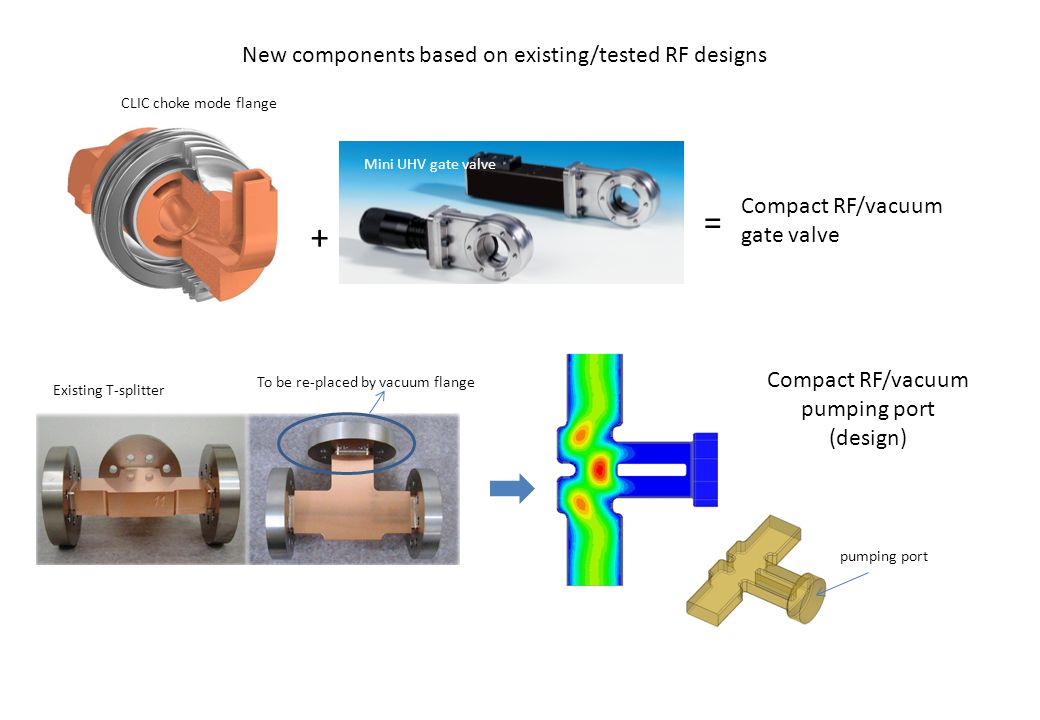 New components based on existing/tested RF designs

CLIC choke mode flange

Mini UHV gate valve

+

=

Compact RF/vacuum gate valve

Existing T-splitter

To be re-placed by vacuum flange

Compact RF/vacuum pumping port (design)

pumping port